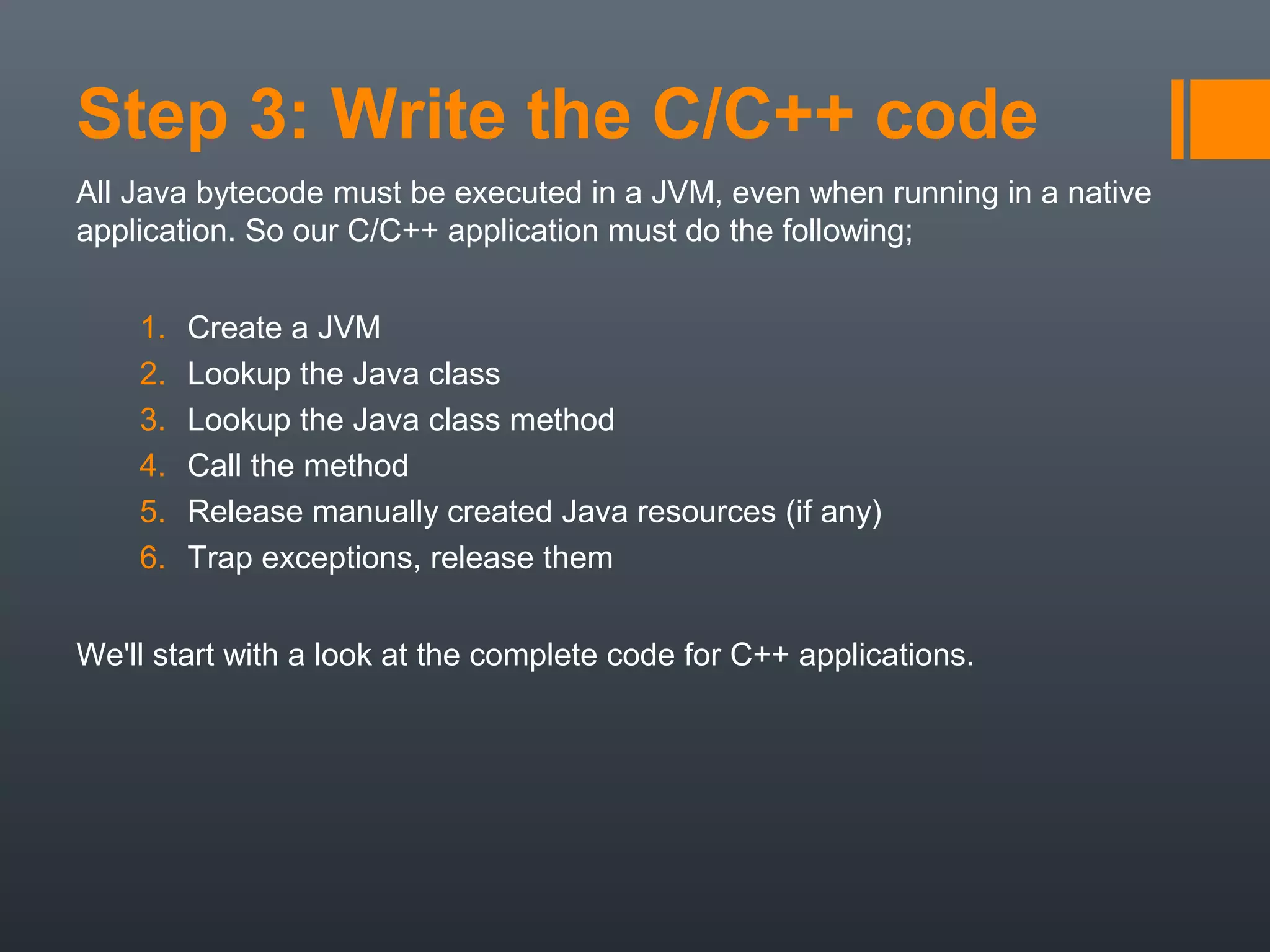 Step 3: Write the C/C++ code

All Java bytecode must be executed in a JVM, even when running in a native application. So our C/C++ application must do the following;

1. Create a JVM
2. Lookup the Java class
3. Lookup the Java class method
4. Call the method
5. Release manually created Java resources (if any)
6. Trap exceptions, release them

We'll start with a look at the complete code for C++ applications.